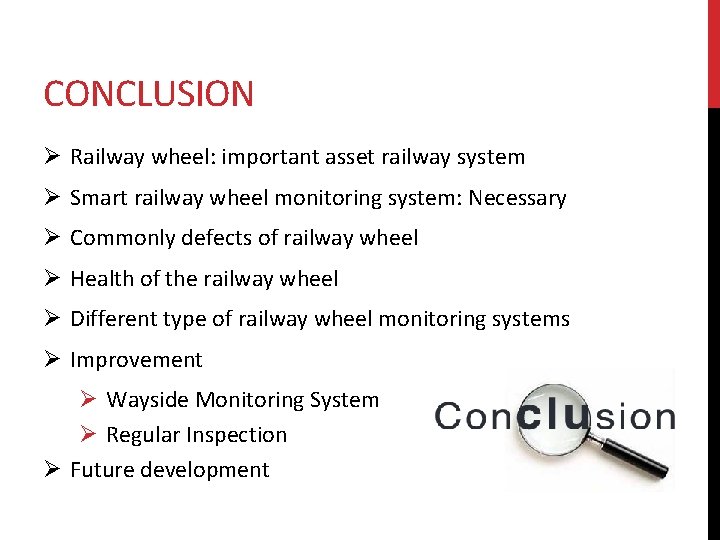 CONCLUSION

➢ Railway wheel: important asset railway system

➢ Smart railway wheel monitoring system: Necessary

➢ Commonly defects of railway wheel

➢ Health of the railway wheel

➢ Different type of railway wheel monitoring systems

➢ Improvement

➢ Wayside Monitoring System

➢ Regular Inspection

➢ Future development

Conclusion